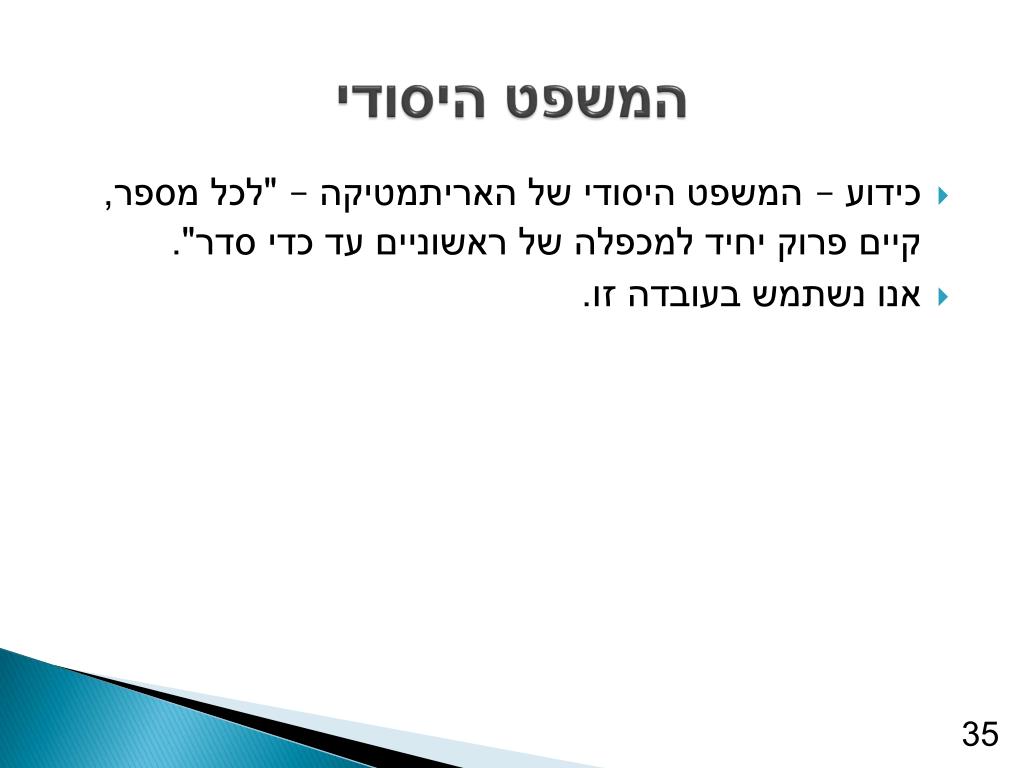 המשפט היסודי

כידוע – המשפט היסודי של האריתמטיקה – "לכל מספר, קיים פרוק יחיד למכפלה של ראשוניים עד כדי סדר".

אנו נשתמש בעובדה זו.

35